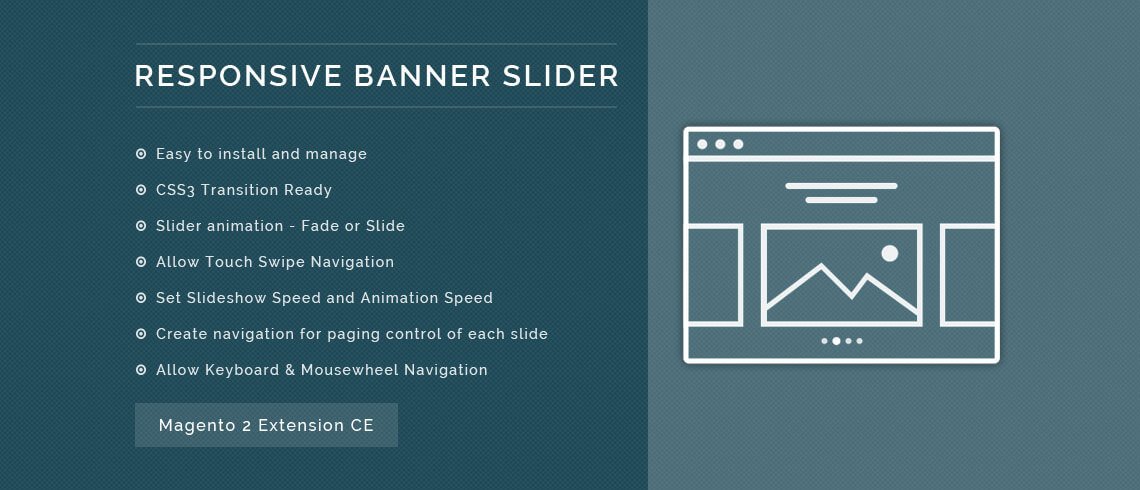 RESPONSIVE BANNER SLIDER

Easy to install and manage

CSS3 Transition Ready

Slider animation - Fade or Slide

Allow Touch Swipe Navigation

Set Slideshow Speed and Animation Speed

Create navigation for paging control of each slide

Allow Keyboard & Mousewheel Navigation

Magento 2 Extension CE